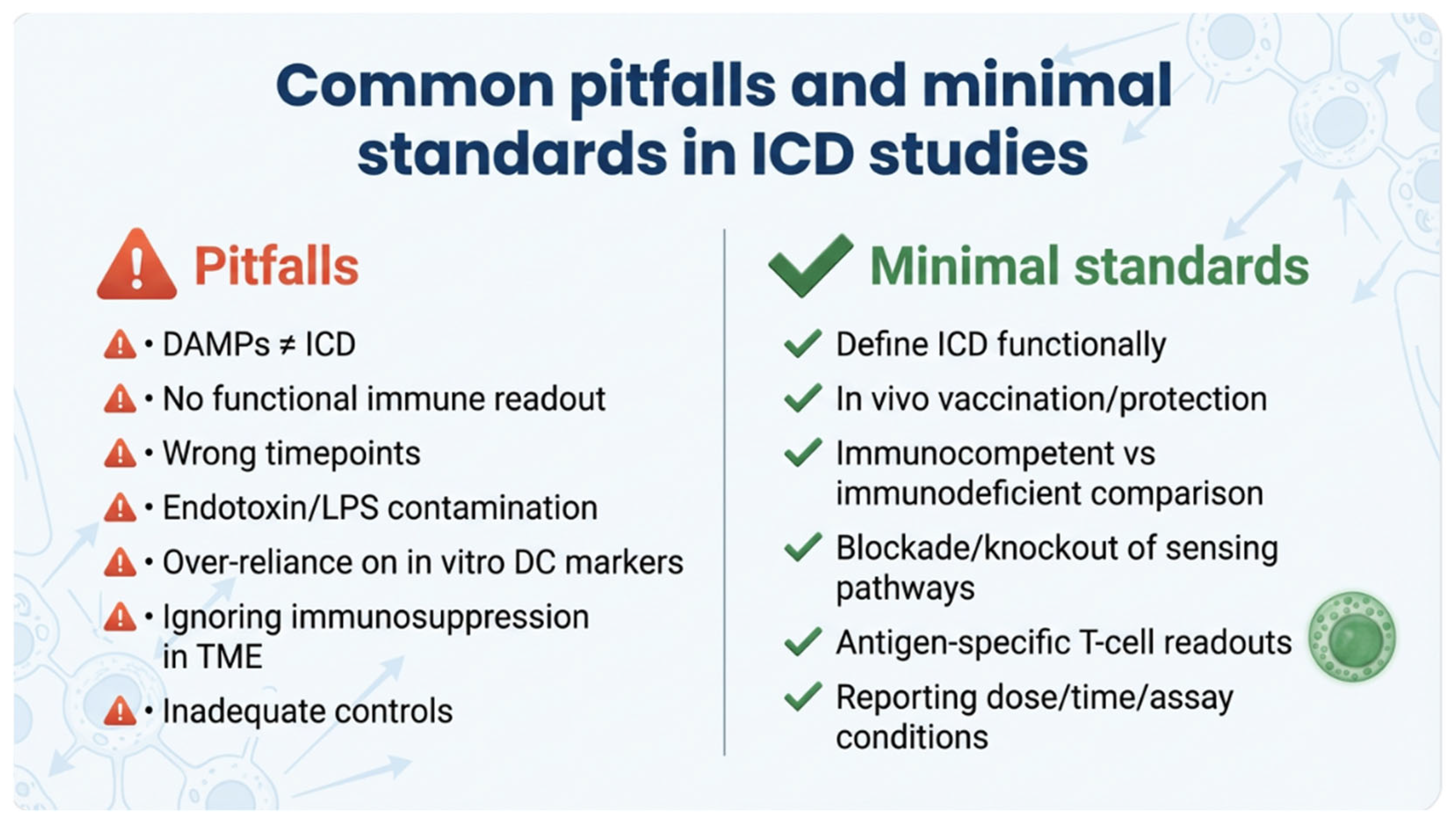 Common pitfalls and minimal standards in ICD studies

Pitfalls

• DAMPs ≠ ICD
• No functional immune readout
• Wrong timepoints
• Endotoxin/LPS contamination
• Over-reliance on in vitro DC markers
• Ignoring immunosuppression in TME
• Inadequate controls

Minimal standards

Define ICD functionally
In vivo vaccination/protection
Immunocompetent vs immunodeficient comparison
Blockade/knockout of sensing pathways
Antigen-specific T-cell readouts
Reporting dose/time/assay conditions